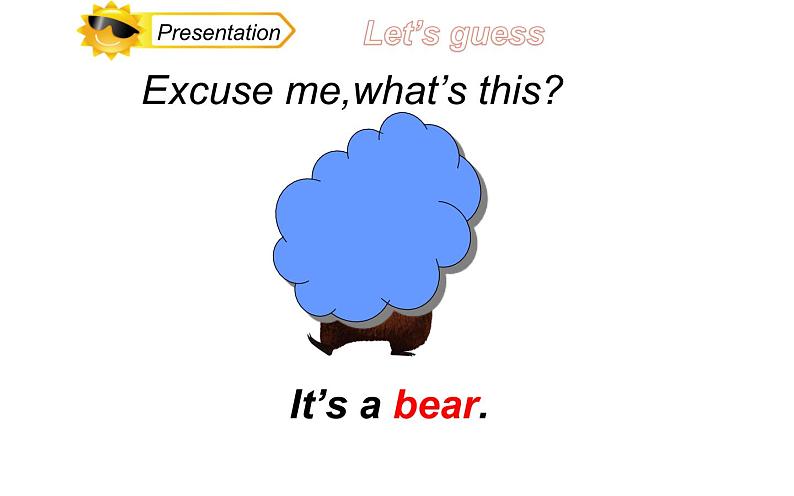 Presentation

Let's guess

Excuse me,what's this?

It's a bear.